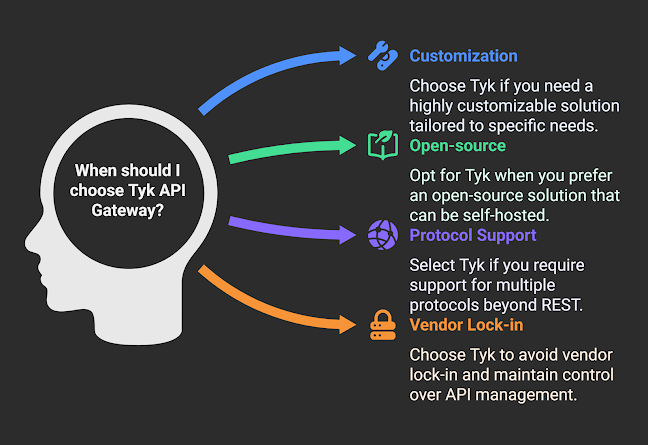 When should I choose Tyk API Gateway?

Customization

Choose Tyk if you need a highly customizable solution tailored to specific needs.

Open-source

Opt for Tyk when you prefer an open-source solution that can be self-hosted.

Protocol Support

Select Tyk if you require support for multiple protocols beyond REST.

Vendor Lock-in

Choose Tyk to avoid vendor lock-in and maintain control over API management.